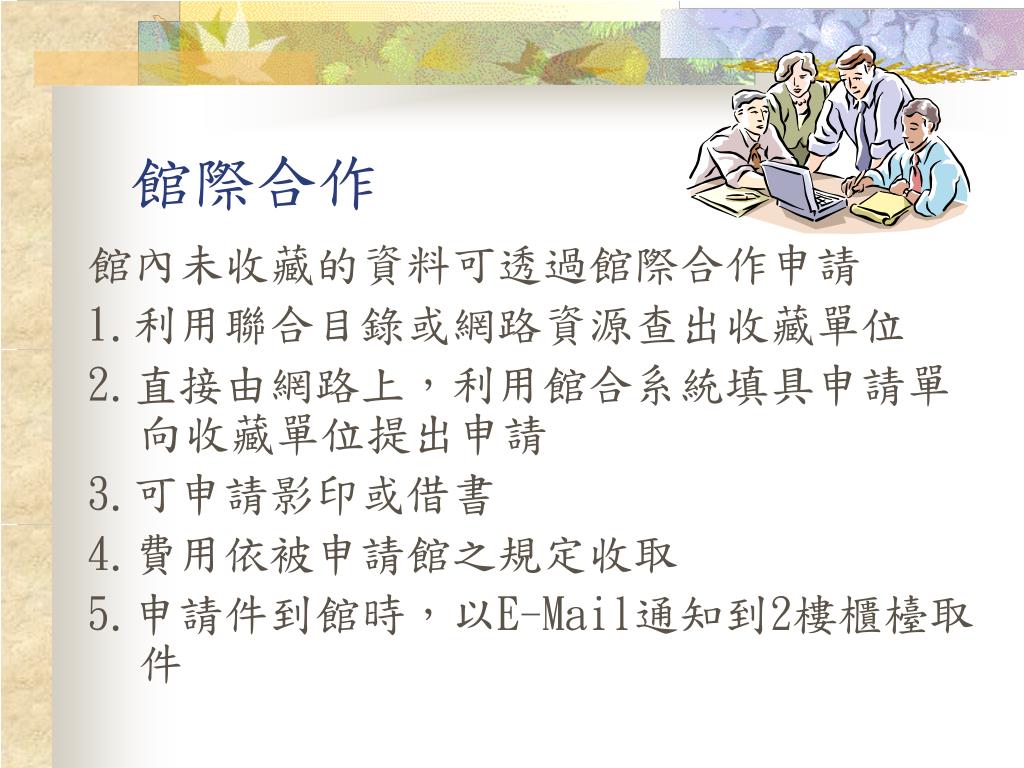 館際合作

館內未收藏的資料可透過館際合作申請

1.利用聯合目錄或網路資源查出收藏單位

2.直接由網路上，利用館合系統填具申請單向收藏單位提出申請

3.可申請影印或借書

4.費用依被申請館之規定收取

5.申請件到館時，以E-Mail通知到2樓櫃檯取件